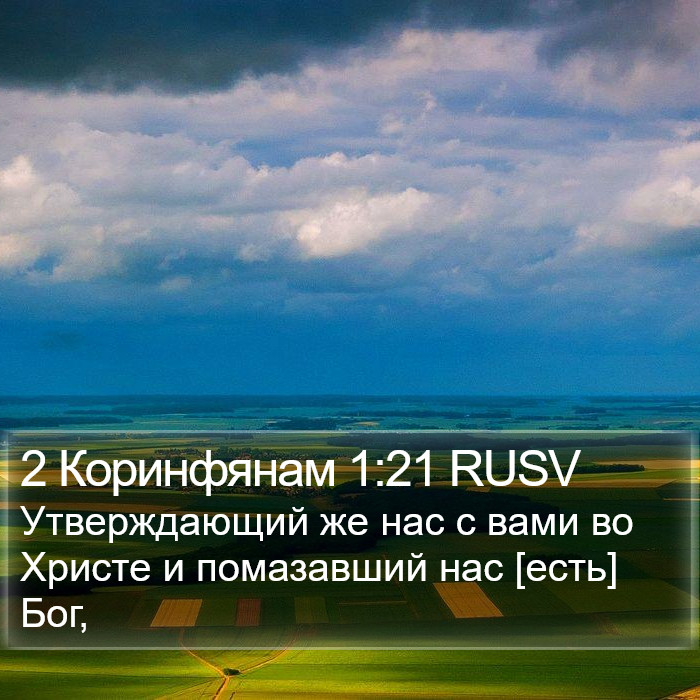 2 Коринфянам 1:21 RUSV

Утверждающий же нас с вами во Христе и помазавший нас [есть] Бог,